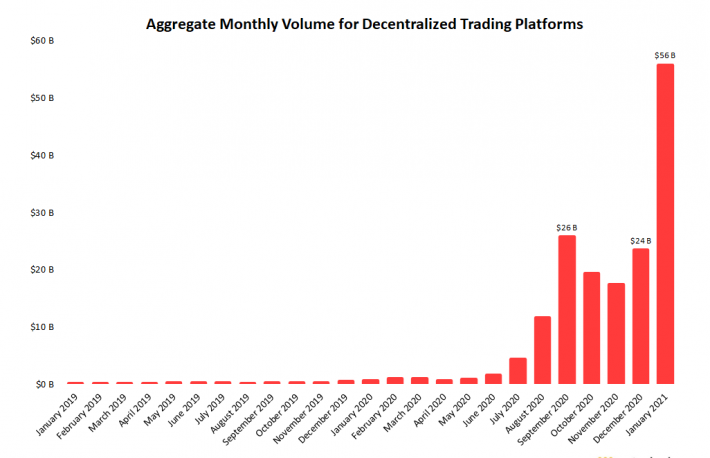 Aggregate Monthly Volume for Decentralized Trading Platforms

$60 B
$50 B
$40 B
$30 B
$20 B
$10 B
$0 B

$26 B
$24 B
$56 B

January 2019
February 2019
March 2019
April 2019
May 2019
June 2019
July 2019
August 2019
September 2019
October 2019
November 2019
December 2019
January 2020
February 2020
March 2020
April 2020
May 2020
June 2020
July 2020
August 2020
September 2020
October 2020
November 2020
December 2020
January 2021